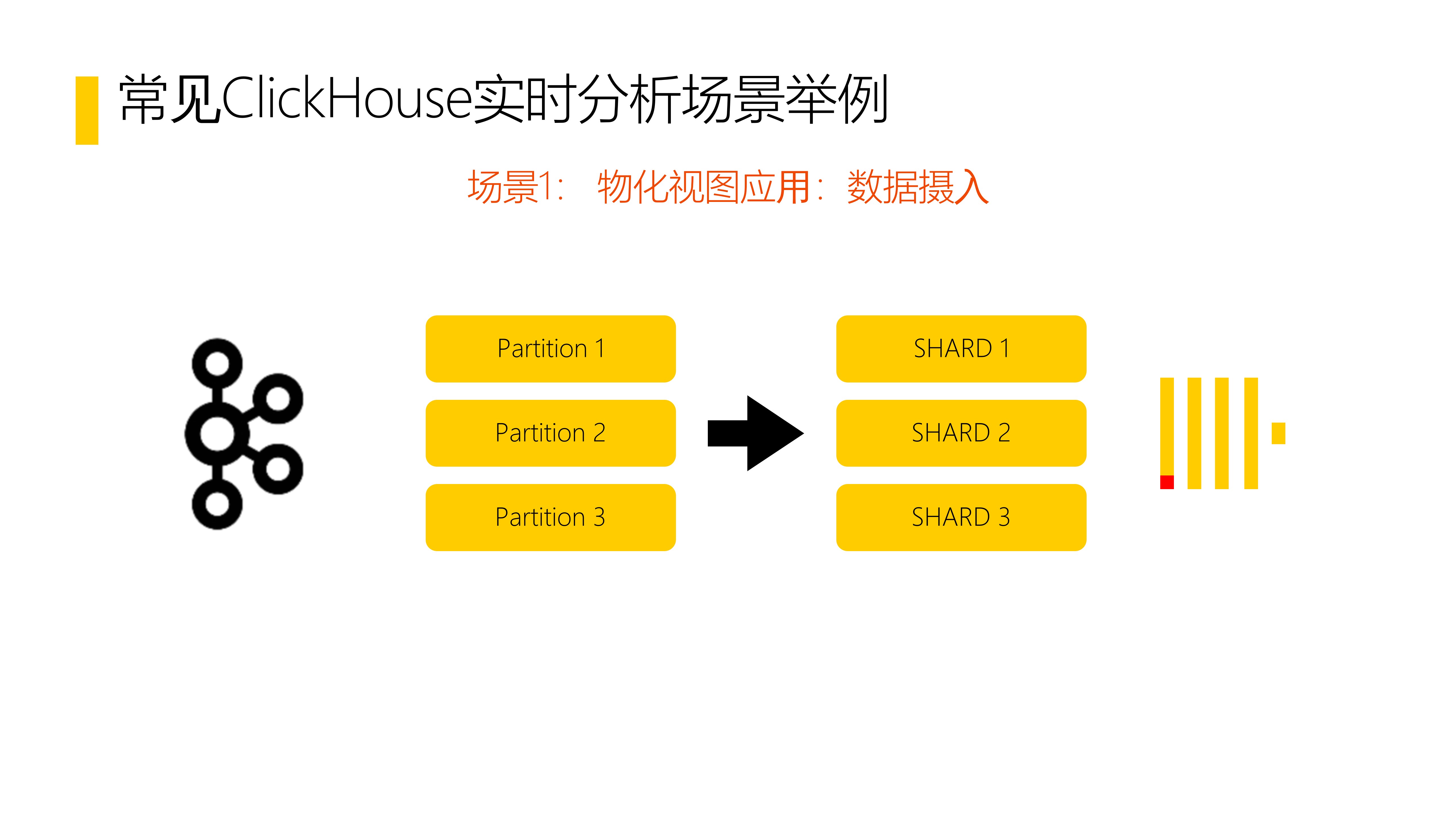 常见ClickHouse实时分析场景举例

场景1： 物化视图应用：数据摄入

Partition 1

Partition 2

Partition 3

SHARD 1

SHARD 2

SHARD 3